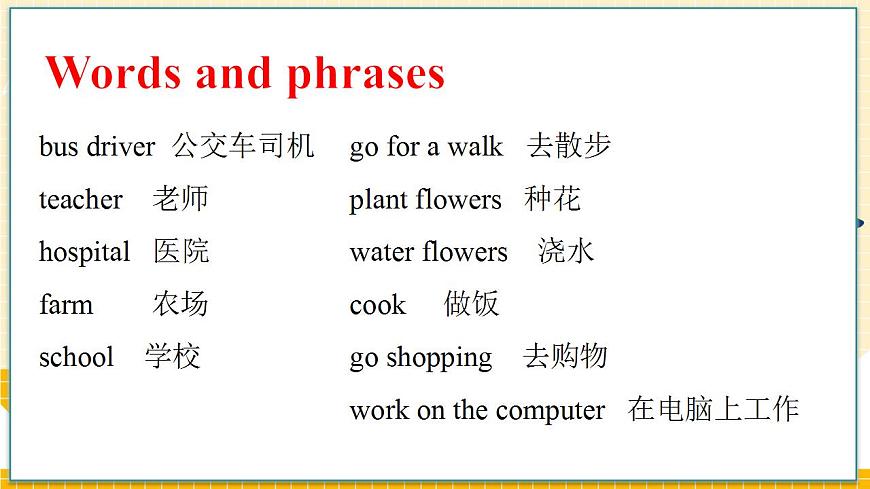 Words and phrases

bus driver 公交车司机
teacher 老师
hospital 医院
farm 农场
school 学校

go for a walk 去散步
plant flowers 种花
water flowers 浇水
cook 做饭
go shopping 去购物
work on the computer 在电脑上工作